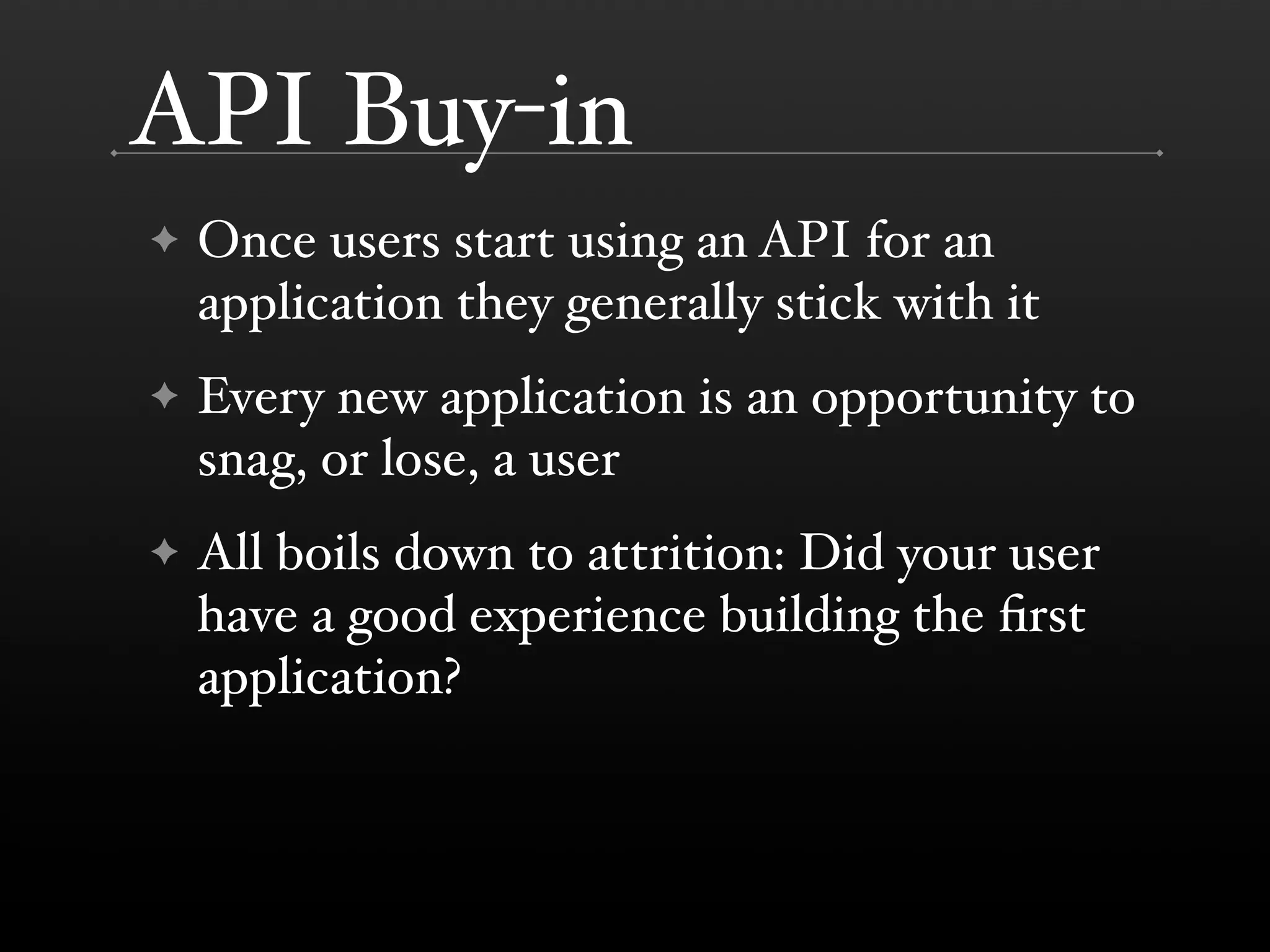 API Buy-in

✦ Once users start using an API for an application they generally stick with it

✦ Every new application is an opportunity to snag, or lose, a user

✦ All boils down to attrition: Did your user have a good experience building the first application?